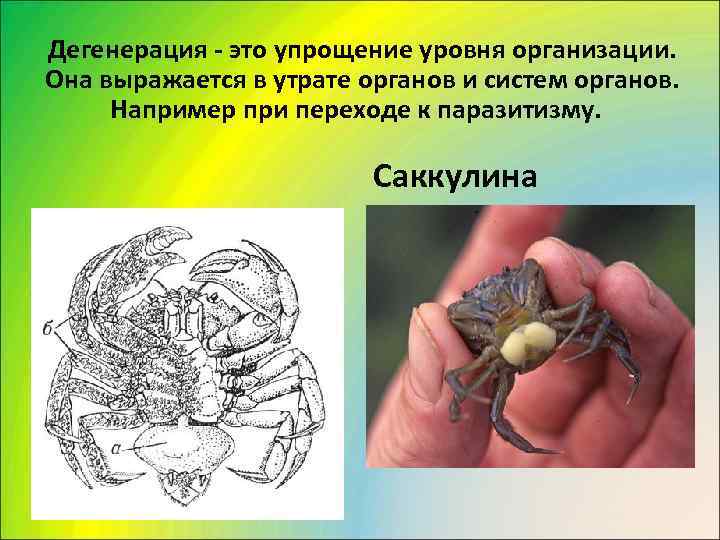 Дегенерация - это упрощение уровня организации. Она выражается в утрате органов и систем органов. Например при переходе к паразитизму.

Саккулина

б

а